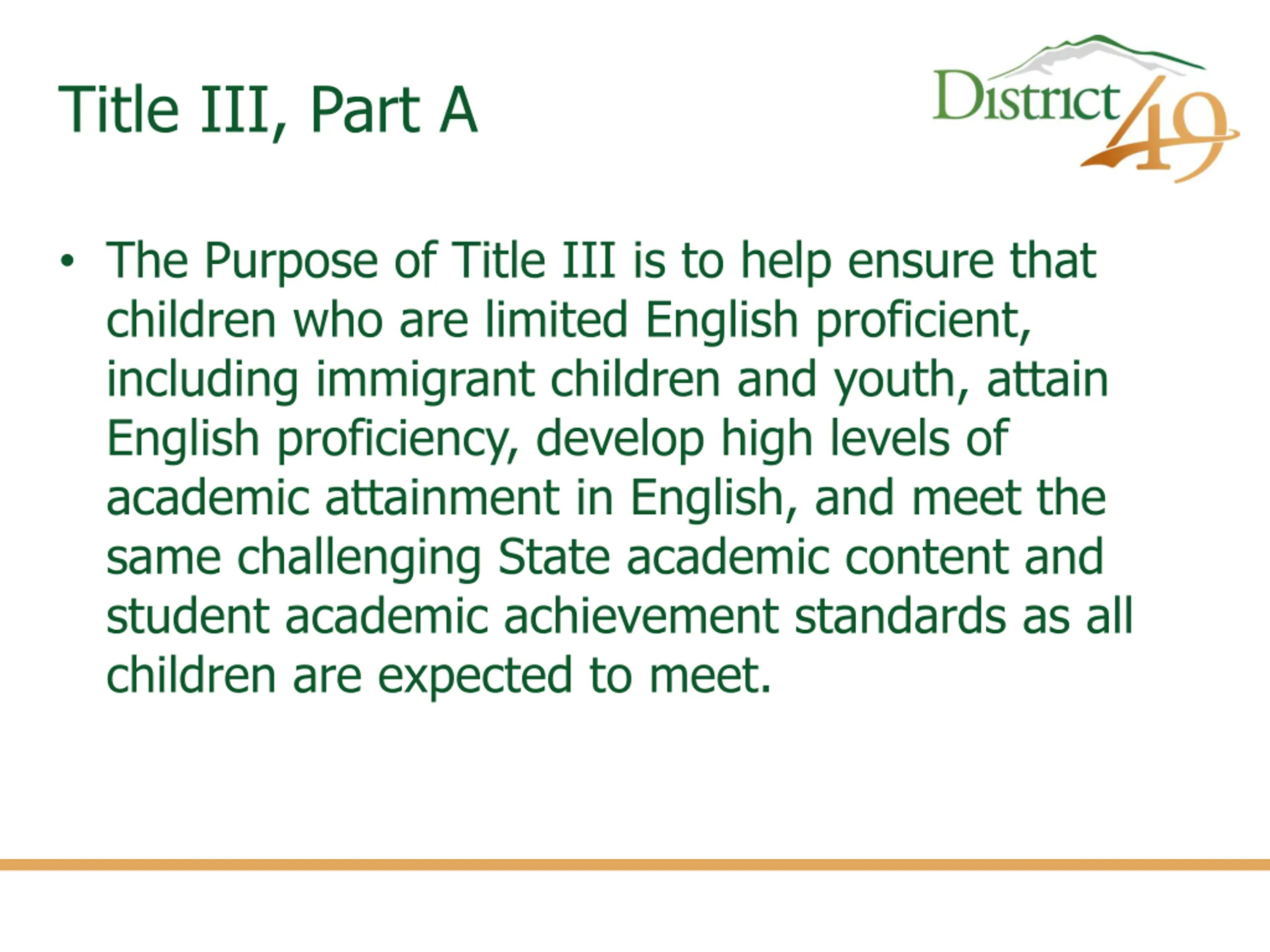 Title III, Part A

District 49

• The Purpose of Title III is to help ensure that children who are limited English proficient, including immigrant children and youth, attain English proficiency, develop high levels of academic attainment in English, and meet the same challenging State academic content and student academic achievement standards as all children are expected to meet.